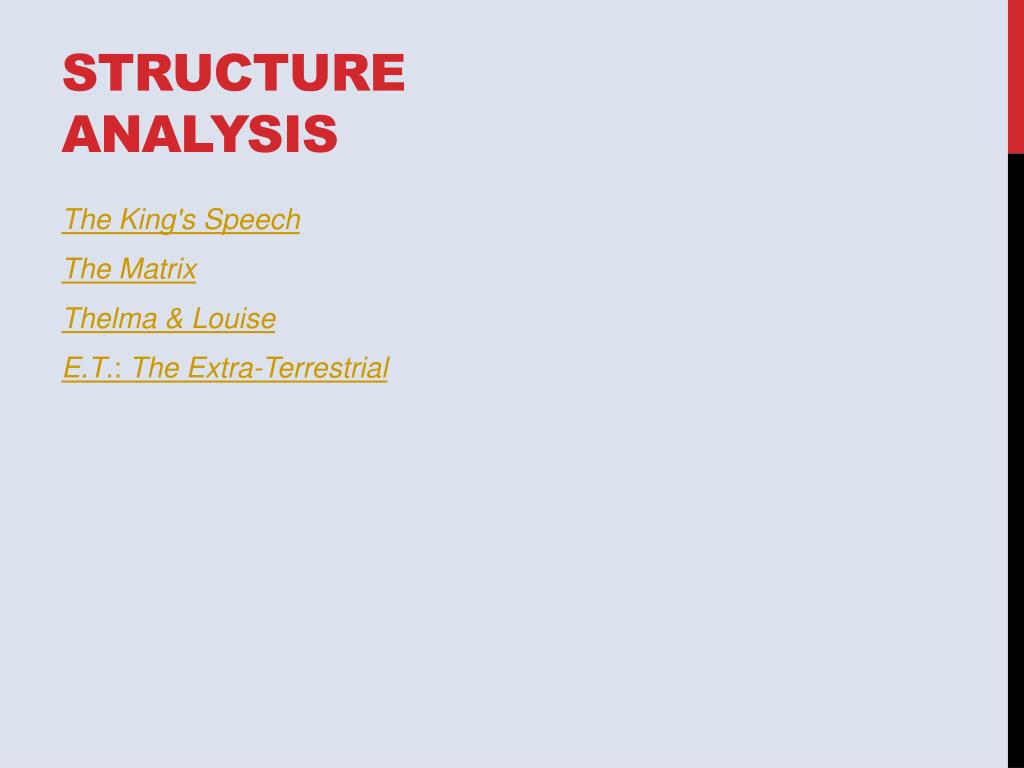 STRUCTURE ANALYSIS

The King's Speech

The Matrix

Thelma & Louise

E.T.: The Extra-Terrestrial